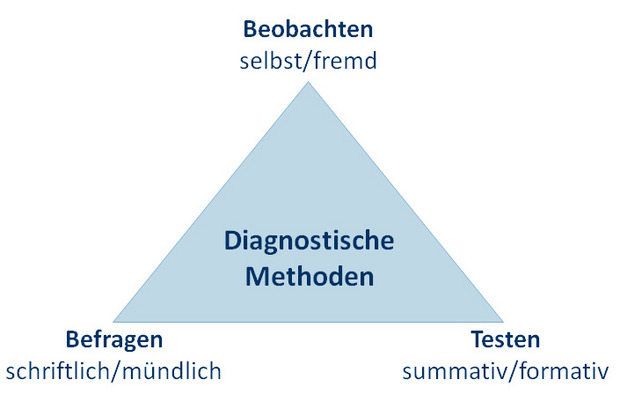 Beobachten
selbst/fremd

Diagnostische Methoden

Befragen
schriftlich/mündlich

Testen
summativ/formativ